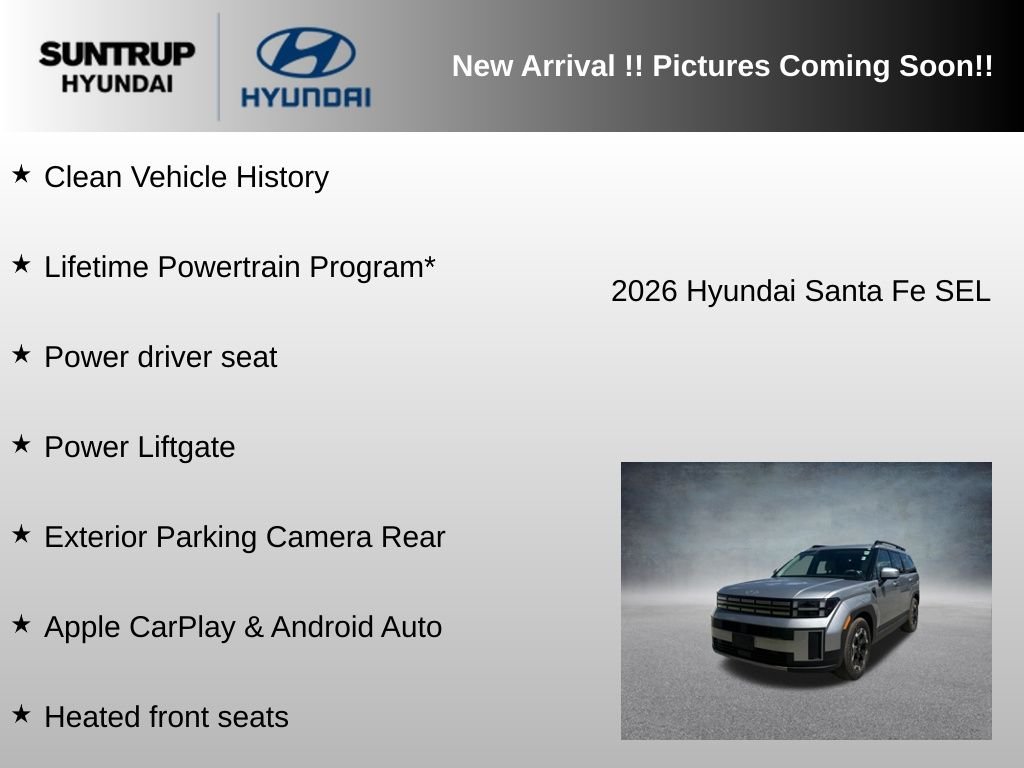 SUNTRUP HYUNDAI

HYUNDAI

New Arrival !! Pictures Coming Soon!!

★ Clean Vehicle History

★ Lifetime Powertrain Program*

★ Power driver seat

★ Power Liftgate

★ Exterior Parking Camera Rear

★ Apple CarPlay & Android Auto

★ Heated front seats

2026 Hyundai Santa Fe SEL